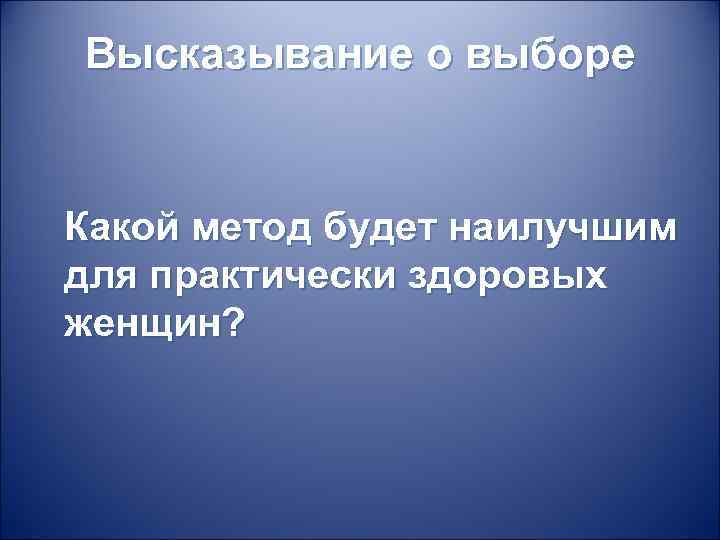 Высказывание о выборе

Какой метод будет наилучшим для практически здоровых женщин?